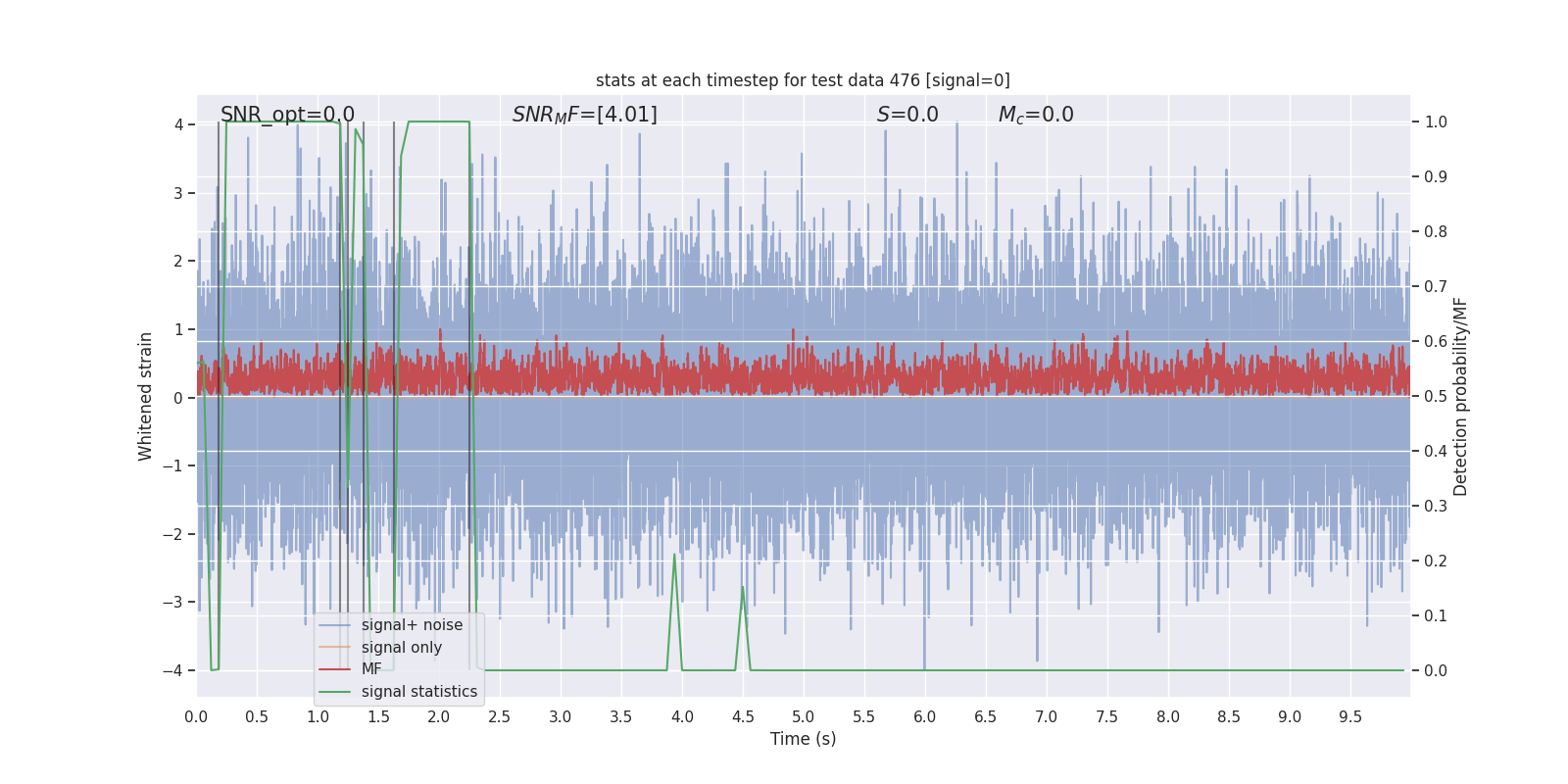 stats at each timestep for test data 476 [signal=0]

SNR_opt=0.0 $SNR_MF$=[4.01] $S$=0.0 $M_c$=0.0

Whitened strain

4
3
2
1
0
−1
−2
−3
−4

Detection probability/MF

1.0
0.9
0.8
0.7
0.6
0.5
0.4
0.3
0.2
0.1
0.0

signal+ noise
signal only
MF
signal statistics

0.0 0.5 1.0 1.5 2.0 2.5 3.0 3.5 4.0 4.5 5.0 5.5 6.0 6.5 7.0 7.5 8.0 8.5 9.0 9.5

Time (s)